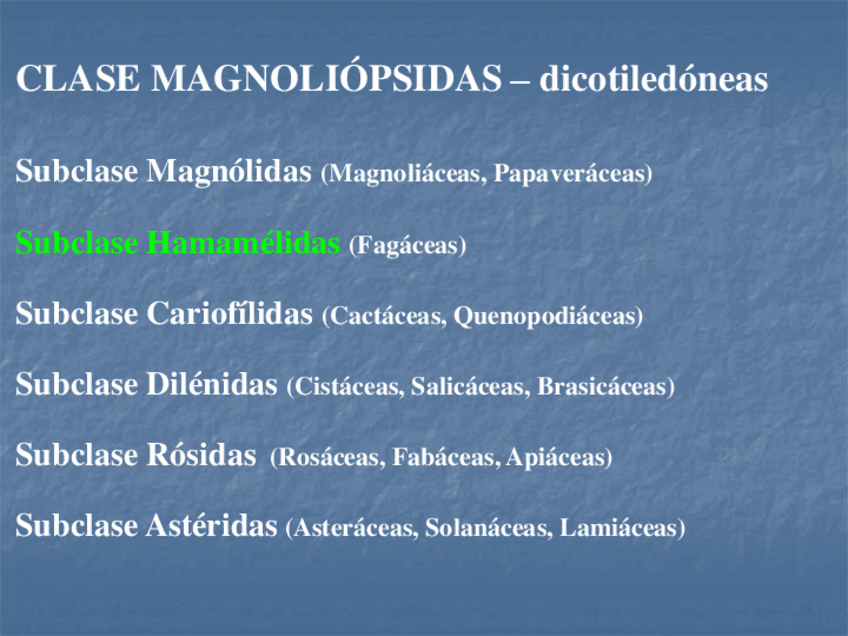 CLASE MAGNOLIÓPSIDAS – dicotiledóneas

Subclase Magnólidas (Magnoliáceas, Papaveráceas)

Subclase Hamamélidas (Fagáceas)

Subclase Cariofílidas (Cactáceas, Quenopodiáceas)

Subclase Dilénidas (Cistáceas, Salicáceas, Brasicáceas)

Subclase Rósidas (Rosáceas, Fabáceas, Apiáceas)

Subclase Astéridas (Asteráceas, Solanáceas, Lamiáceas)